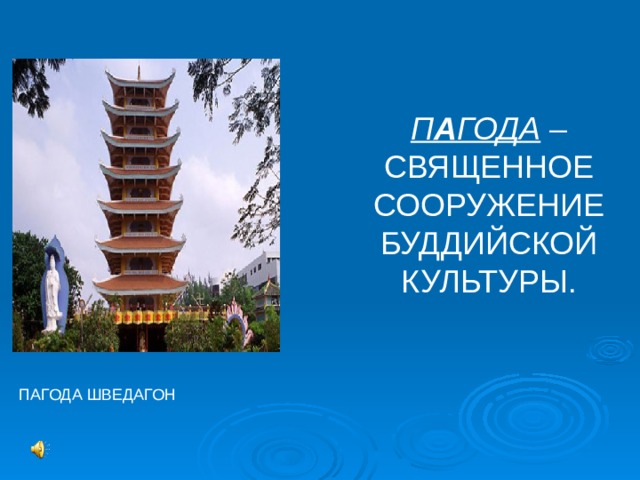 ПАГОДА – СВЯЩЕННОЕ СООРУЖЕНИЕ БУДДИЙСКОЙ КУЛЬТУРЫ.

ПАГОДА ШВЕДАГОН